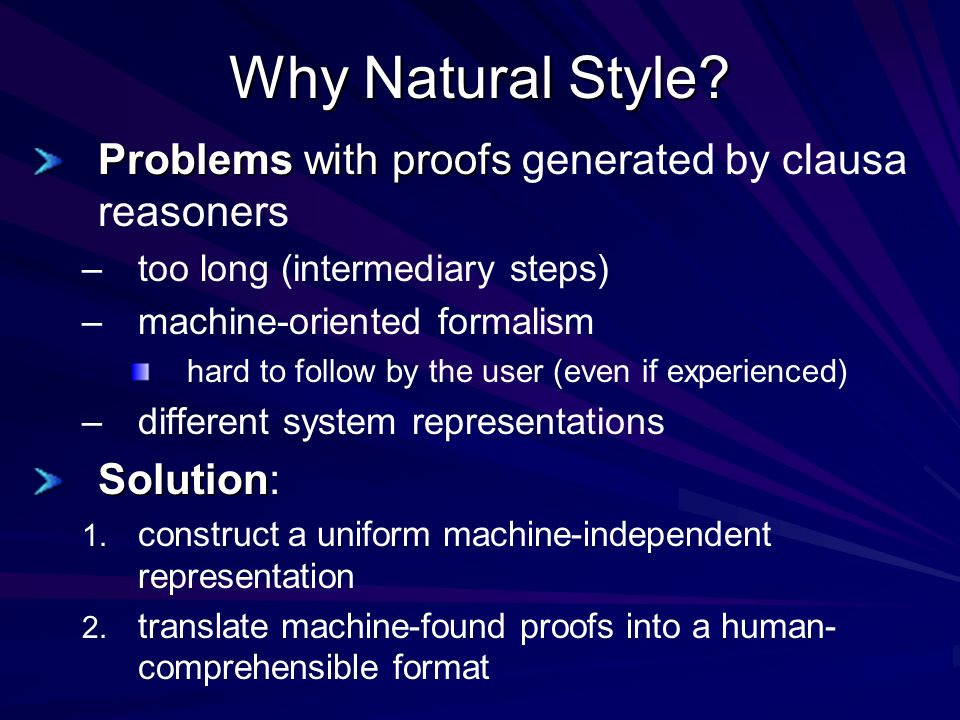 Why Natural Style?

Problems with proofs generated by clausa reasoners

– too long (intermediary steps)

– machine-oriented formalism

hard to follow by the user (even if experienced)

– different system representations

Solution:

1. construct a uniform machine-independent representation

2. translate machine-found proofs into a human-comprehensible format